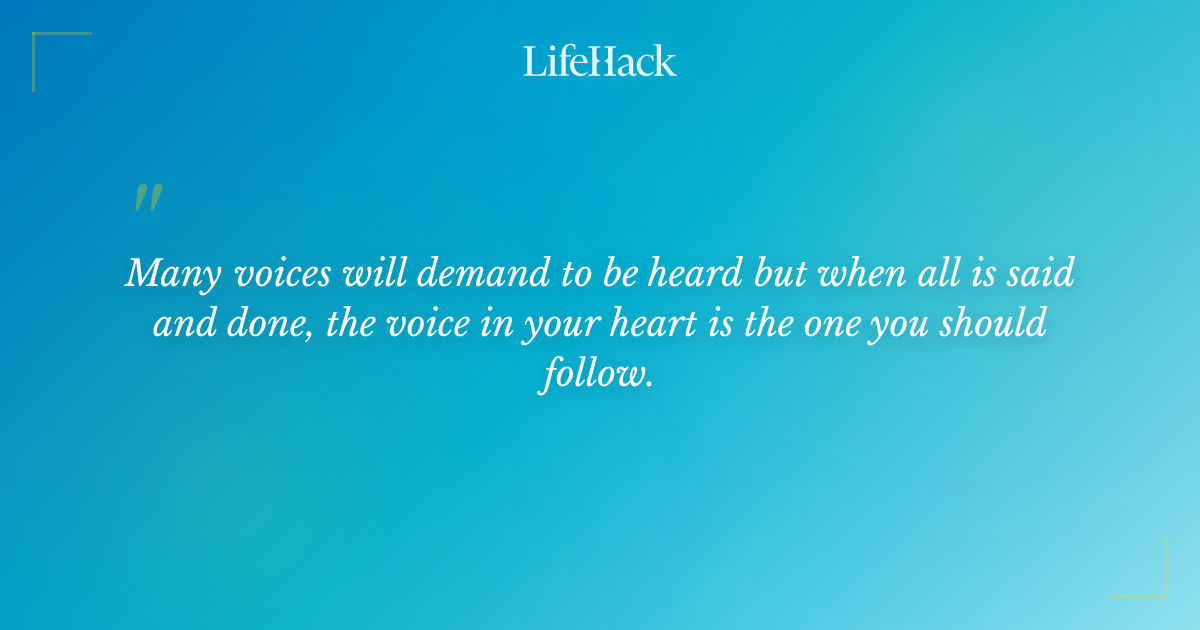 LifeHack

"

Many voices will demand to be heard but when all is said and done, the voice in your heart is the one you should follow.